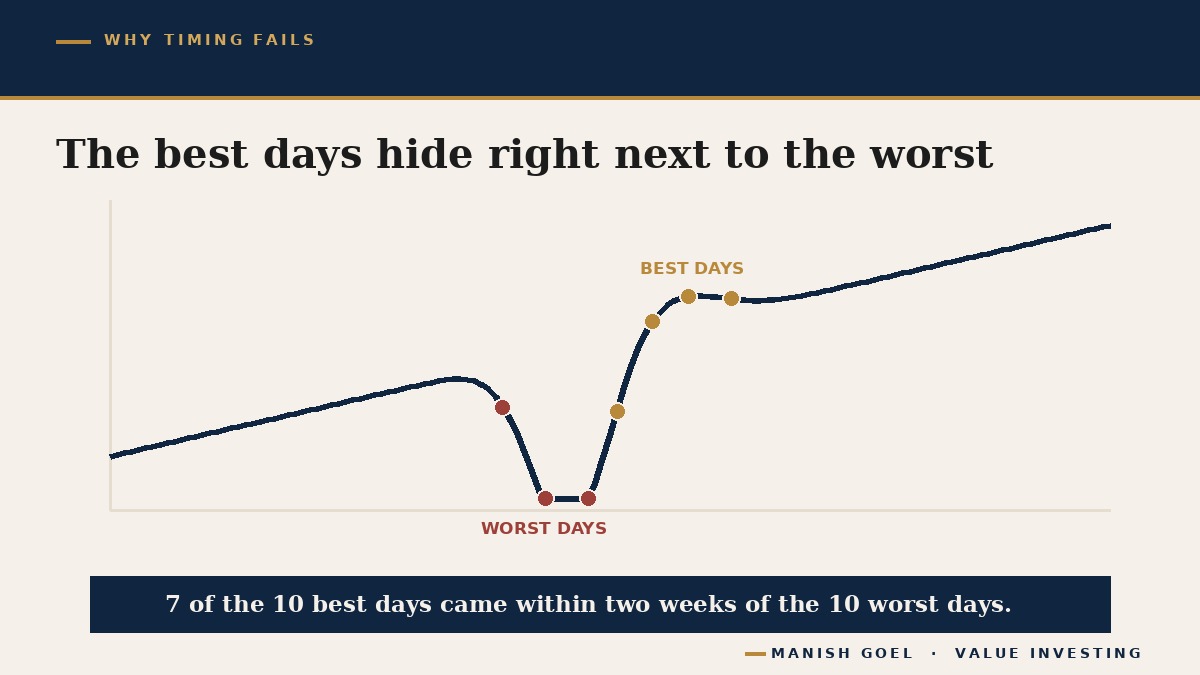 WHY TIMING FAILS

The best days hide right next to the worst

BEST DAYS

WORST DAYS

7 of the 10 best days came within two weeks of the 10 worst days.

MANISH GOEL · VALUE INVESTING